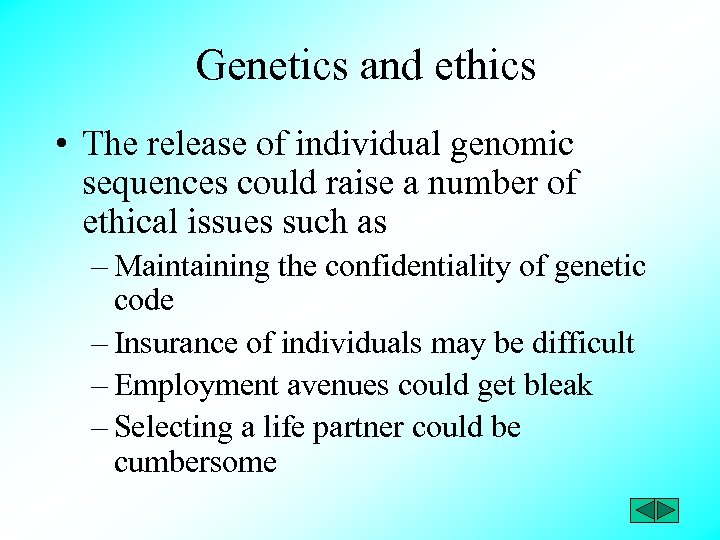 Genetics and ethics

• The release of individual genomic sequences could raise a number of ethical issues such as
– Maintaining the confidentiality of genetic code
– Insurance of individuals may be difficult
– Employment avenues could get bleak
– Selecting a life partner could be cumbersome